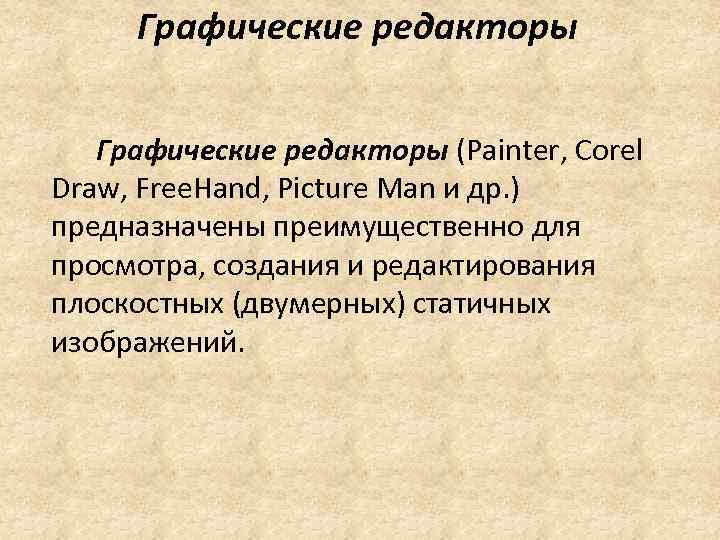 Графические редакторы

Графические редакторы (Painter, Corel Draw, FreeHand, Picture Man и др.) предназначены преимущественно для просмотра, создания и редактирования плоскостных (двумерных) статичных изображений.